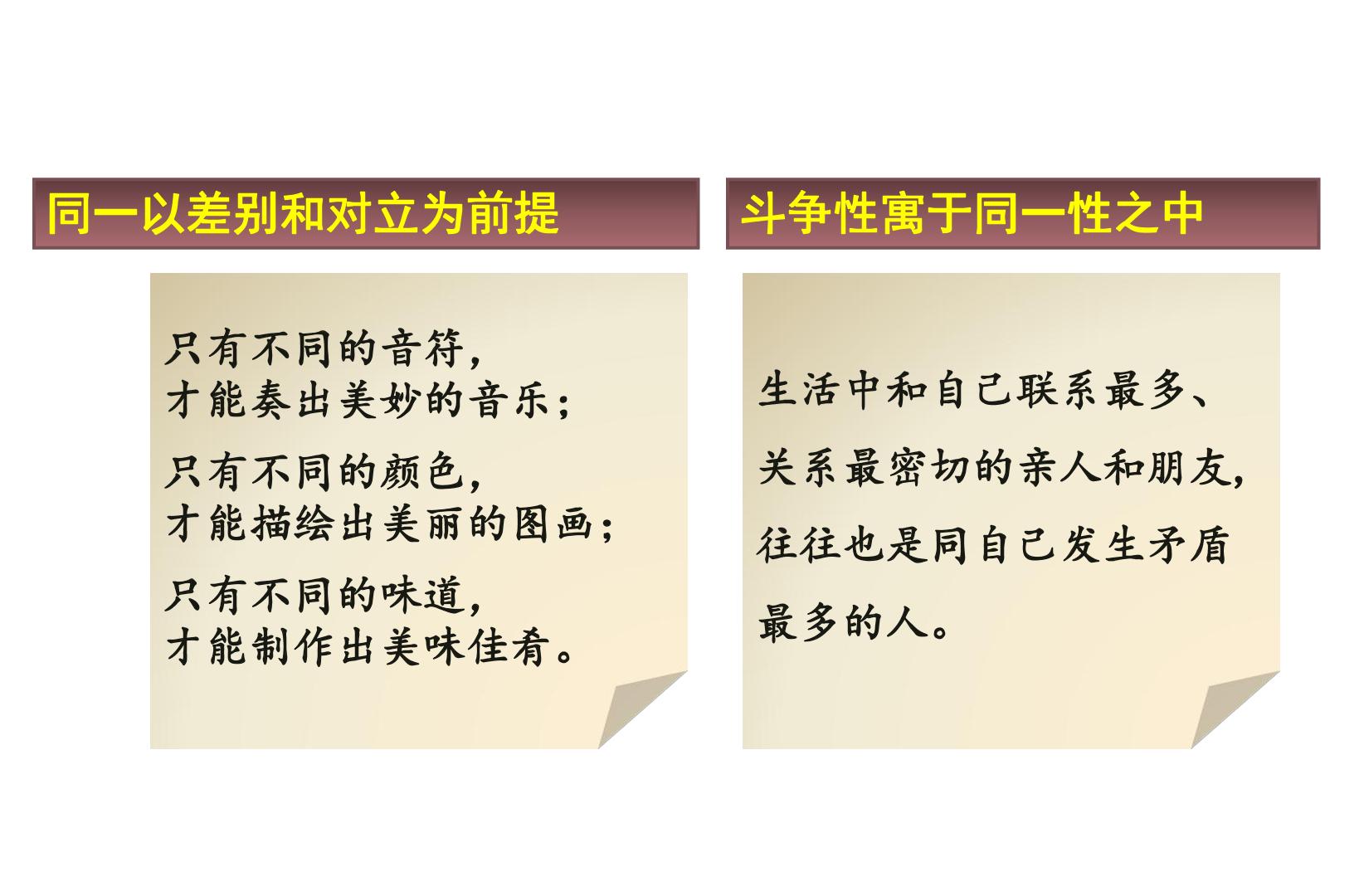 同一以差别和对立为前提

只有不同的音符，
才能奏出美妙的音乐；

只有不同的颜色，
才能描绘出美丽的图画；

只有不同的味道，
才能制作出美味佳肴。

斗争性寓于同一性之中

生活中和自己联系最多、关系最密切的亲人和朋友，往往也是同自己发生矛盾最多的人。